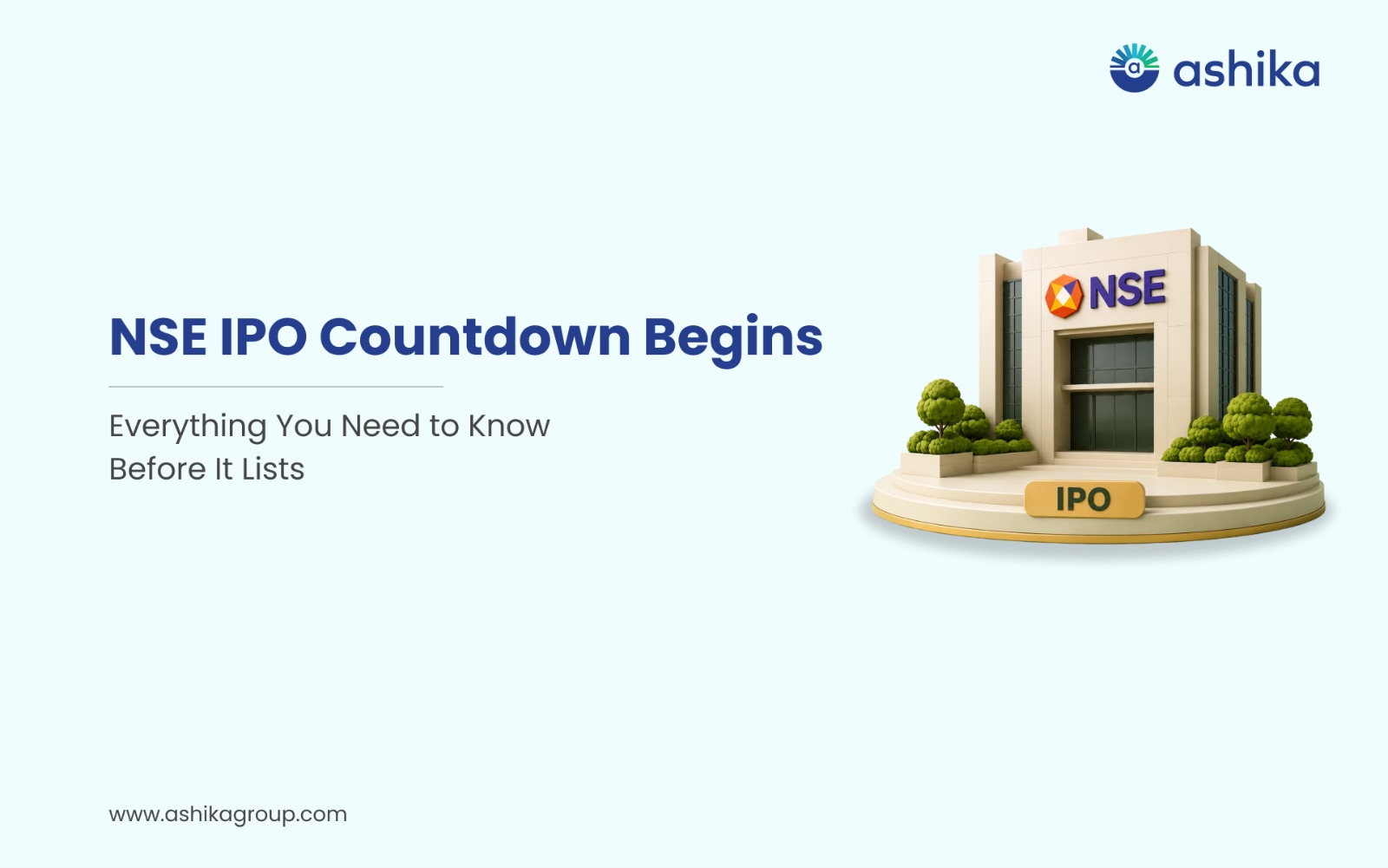 ashika

NSE IPO Countdown Begins

Everything You Need to Know Before It Lists

NSE

IPO

www.ashikagroup.com